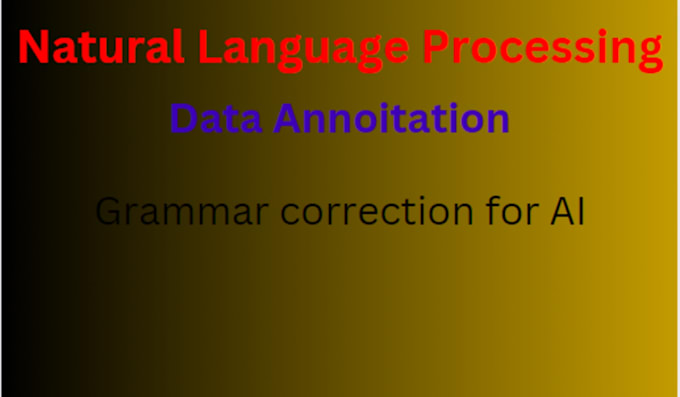 Natural Language Processing

Data Annoitation

Grammar correction for AI